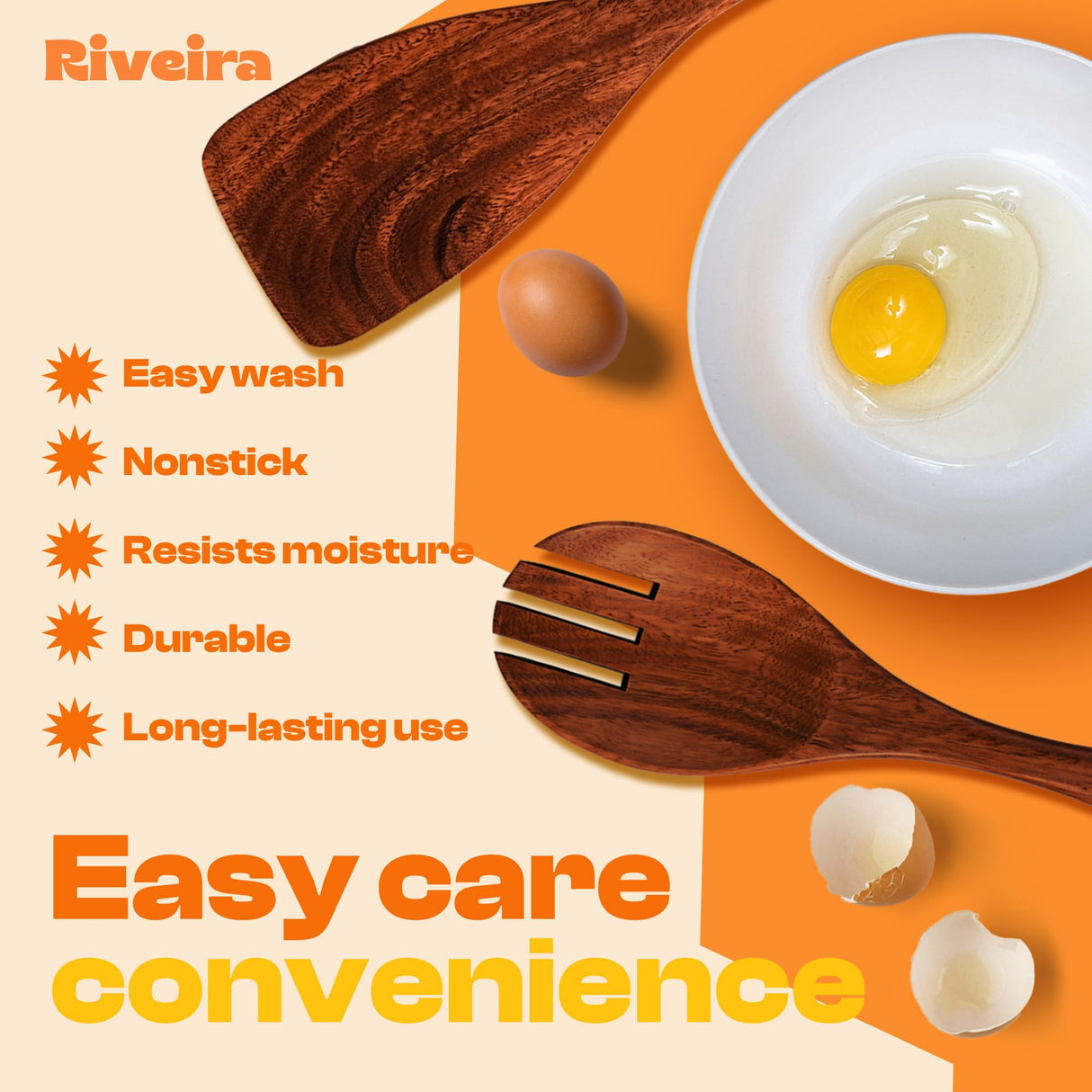 Riveira

Easy wash

Nonstick

Resists moisture

Durable

Long-lasting use

Easy care convenience